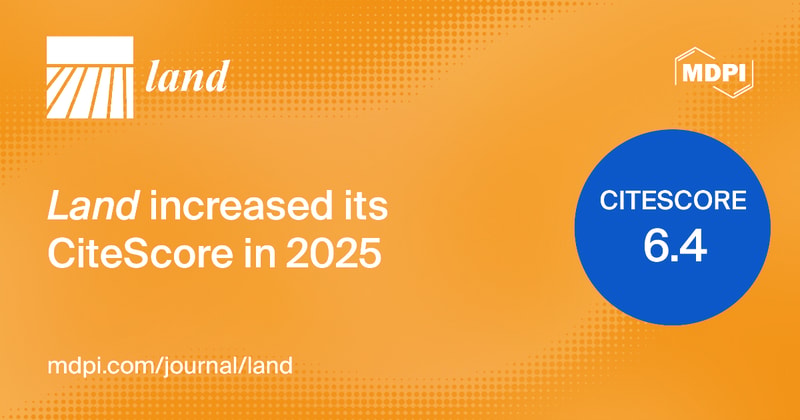 land

MDPI

Land increased its CiteScore in 2025

CITESCORE
6.4

mdpi.com/journal/land